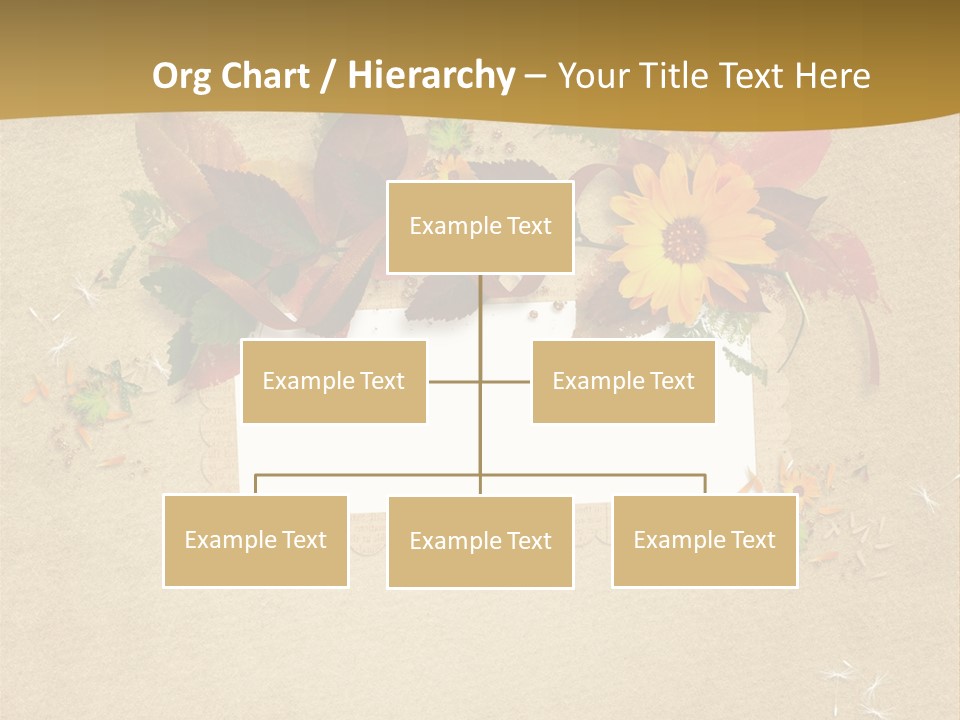 Org Chart / Hierarchy – Your Title Text Here

Example Text

Example Text

Example Text

Example Text

Example Text

Example Text